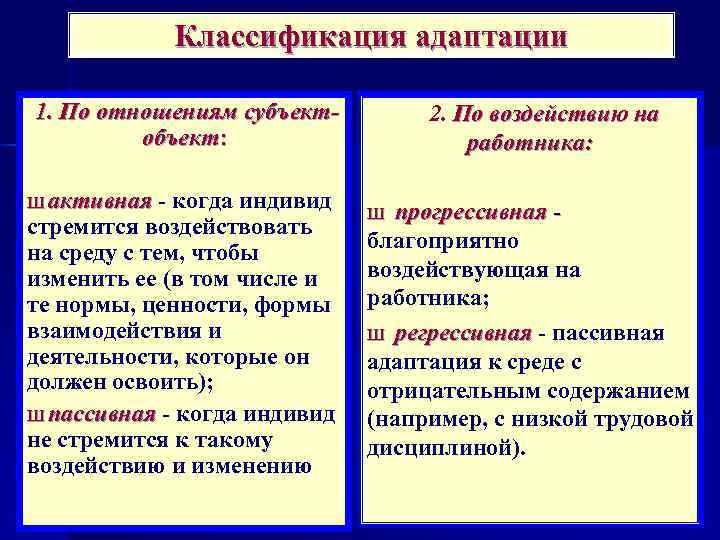 Классификация адаптации

1. По отношениям субъект-объект:

ш активная - когда индивид стремится воздействовать на среду с тем, чтобы изменить ее (в том числе и те нормы, ценности, формы взаимодействия и деятельности, которые он должен освоить);

ш пассивная - когда индивид не стремится к такому воздействию и изменению

2. По воздействию на работника:

ш прогрессивная - благоприятно воздействующая на работника;

ш регрессивная - пассивная адаптация к среде с отрицательным содержанием (например, с низкой трудовой дисциплиной).